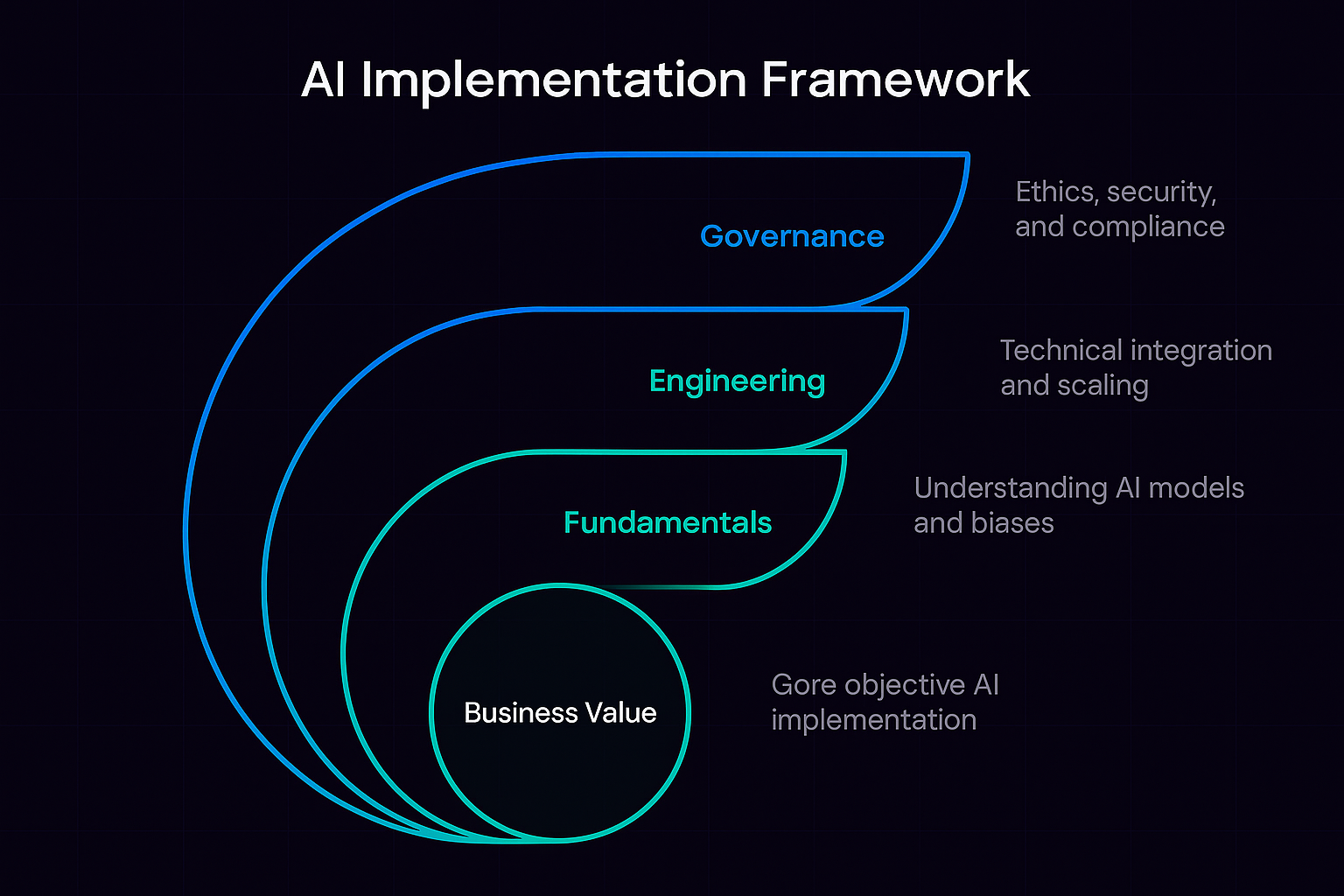 AI Implementation Framework

Governance

Ethics, security, and compliance

Engineering

Technical integration and scaling

Fundamentals

Understanding AI models and biases

Business Value

Gore objective AI implementation